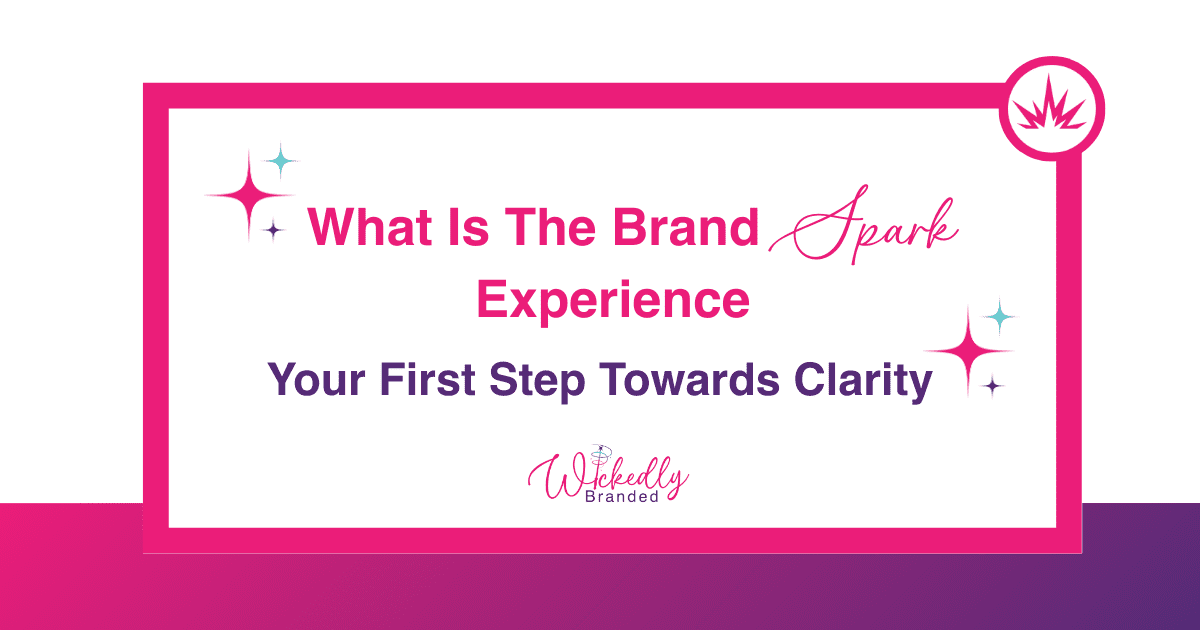 What Is The Brand Spark Experience

Your First Step Towards Clarity

Wickedly Branded